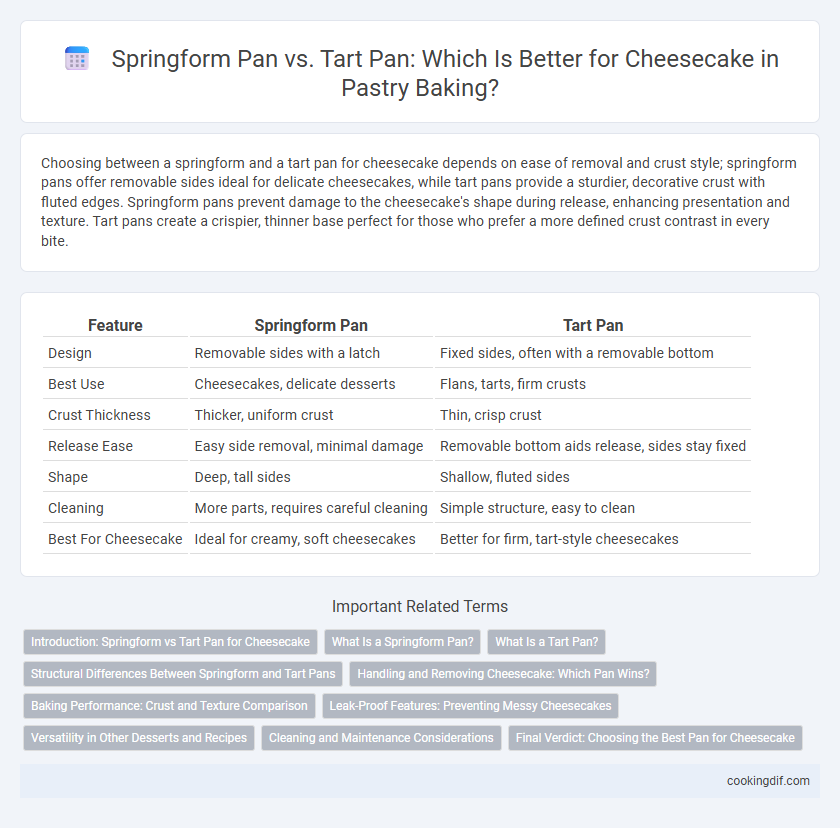 Springform Pan vs. Tart Pan: Which Is Better for Cheesecake in Pastry Baking?

Choosing between a springform and a tart pan for cheesecake depends on ease of removal and crust style; springform pans offer removable sides ideal for delicate cheesecakes, while tart pans provide a sturdier, decorative crust with fluted edges. Springform pans prevent damage to the cheesecake's shape during release, enhancing presentation and texture. Tart pans create a crispier, thinner base perfect for those who prefer a more defined crust contrast in every bite.

| Feature | Springform Pan | Tart Pan |
|---|---|---|
| Design | Removable sides with a latch | Fixed sides, often with a removable bottom |
| Best Use | Cheesecakes, delicate desserts | Flans, tarts, firm crusts |
| Crust Thickness | Thicker, uniform crust | Thin, crisp crust |
| Release Ease | Easy side removal, minimal damage | Removable bottom aids release, sides stay fixed |
| Shape | Deep, tall sides | Shallow, fluted sides |
| Cleaning | More parts, requires careful cleaning | Simple structure, easy to clean |
| Best For Cheesecake | Ideal for creamy, soft cheesecakes | Better for firm, tart-style cheesecakes |

Important Related Terms

Introduction: Springform vs Tart Pan for Cheesecake
What Is a Springform Pan?
What Is a Tart Pan?
Structural Differences Between Springform and Tart Pans
Handling and Removing Cheesecake: Which Pan Wins?
Baking Performance: Crust and Texture Comparison
Leak-Proof Features: Preventing Messy Cheesecakes
Versatility in Other Desserts and Recipes
Cleaning and Maintenance Considerations
Final Verdict: Choosing the Best Pan for Cheesecake

cookingdif.com